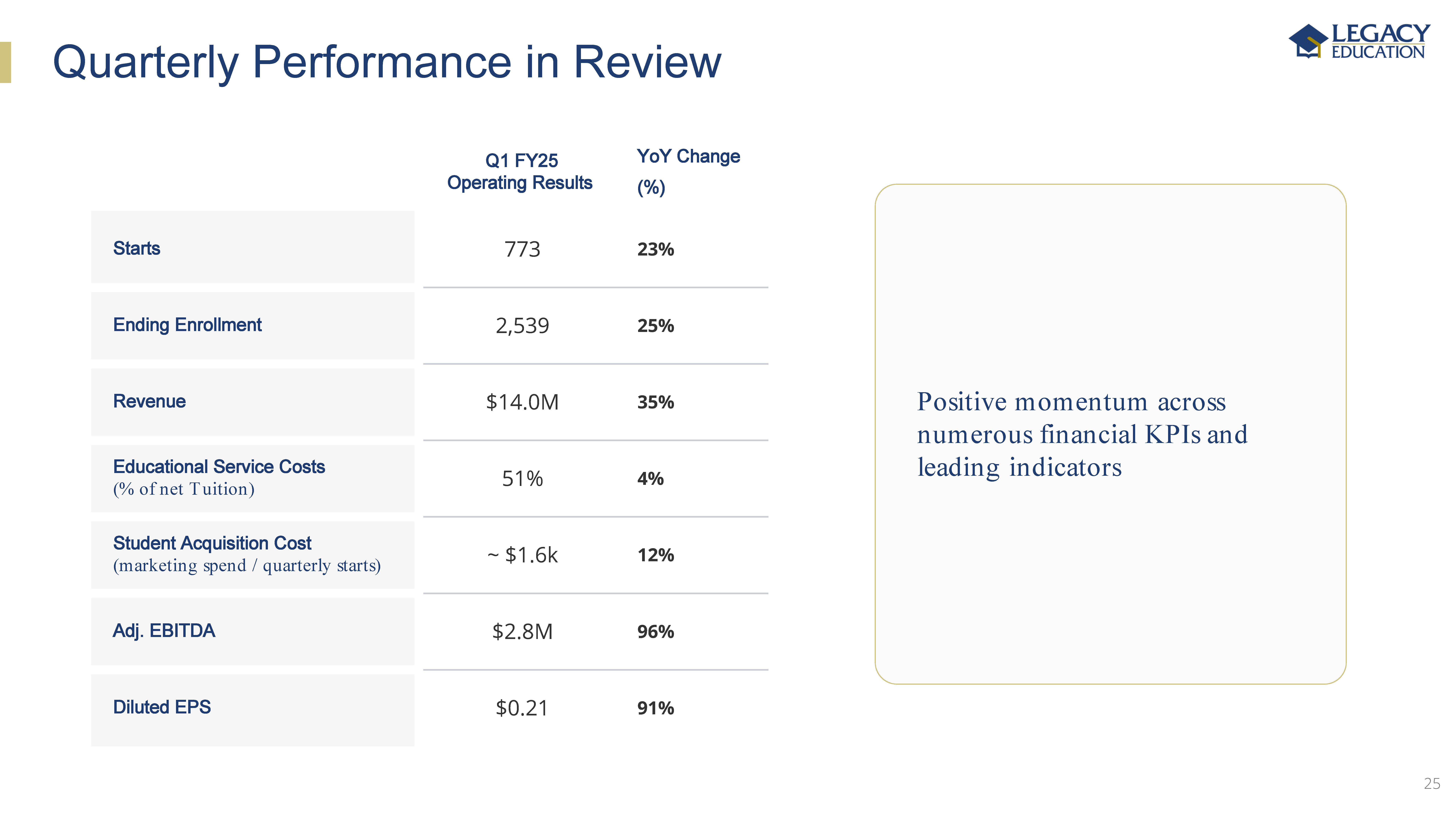 Quarterly Performance in Review

LEGACY EDUCATION

| | Q1 FY25 Operating Results | YoY Change (%) |
|---|---|---|
| Starts | 773 | 23% |
| Ending Enrollment | 2,539 | 25% |
| Revenue | \$14.0M | 35% |
| Educational Service Costs (% of net Tuition) | 51% | 4% |
| Student Acquisition Cost (marketing spend / quarterly starts) | ~ \$1.6k | 12% |
| Adj. EBITDA | \$2.8M | 96% |
| Diluted EPS | \$0.21 | 91% |

Positive momentum across numerous financial KPIs and leading indicators

25